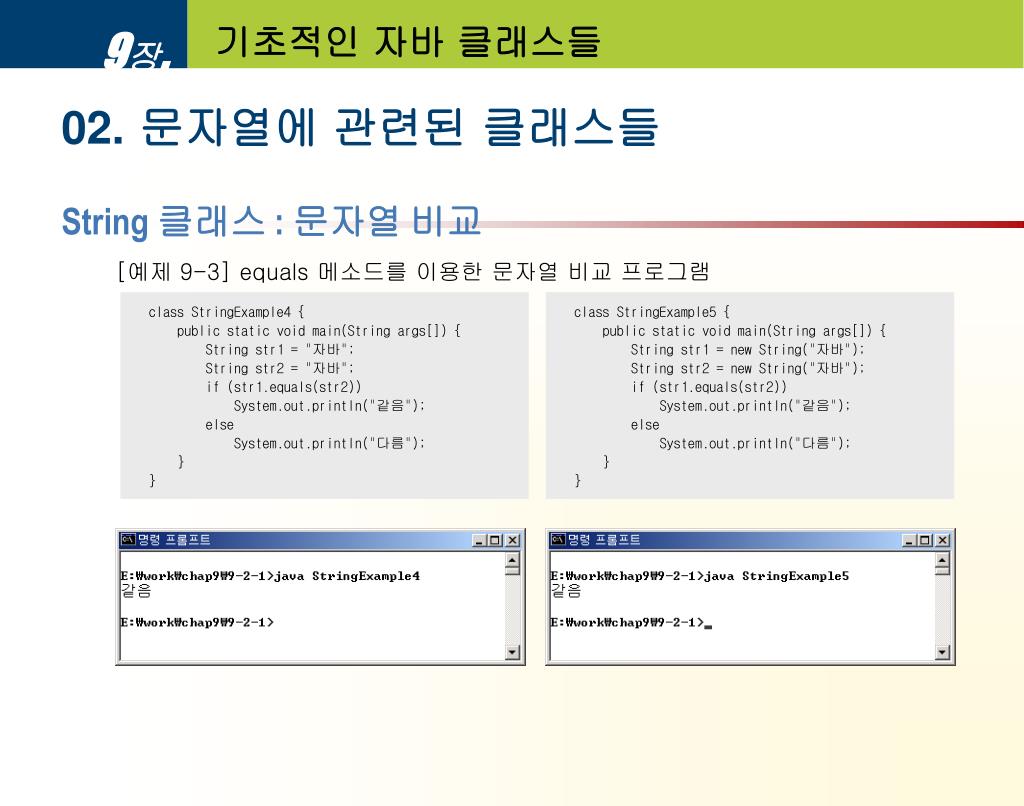 9장. 기초적인 자바 클래스들

02. 문자열에 관련된 클래스들

String 클래스 : 문자열 비교

[예제 9-3] equals 메소드를 이용한 문자열 비교 프로그램

class StringExample4 {
public static void main(String args[]) {
String str1 = "자바";
String str2 = "자바";
if (str1.equals(str2))
System.out.println("같음");
else
System.out.println("다름");
}
}

class StringExample5 {
public static void main(String args[]) {
String str1 = new String("자바");
String str2 = new String("자바");
if (str1.equals(str2))
System.out.println("같음");
else
System.out.println("다름");
}
}

명령 프롬프트

E:₩work₩chap9₩9-2-1>java StringExample4
같음

E:₩work₩chap9₩9-2-1>

명령 프롬프트

E:₩work₩chap9₩9-2-1>java StringExample5
같음

E:₩work₩chap9₩9-2-1>_